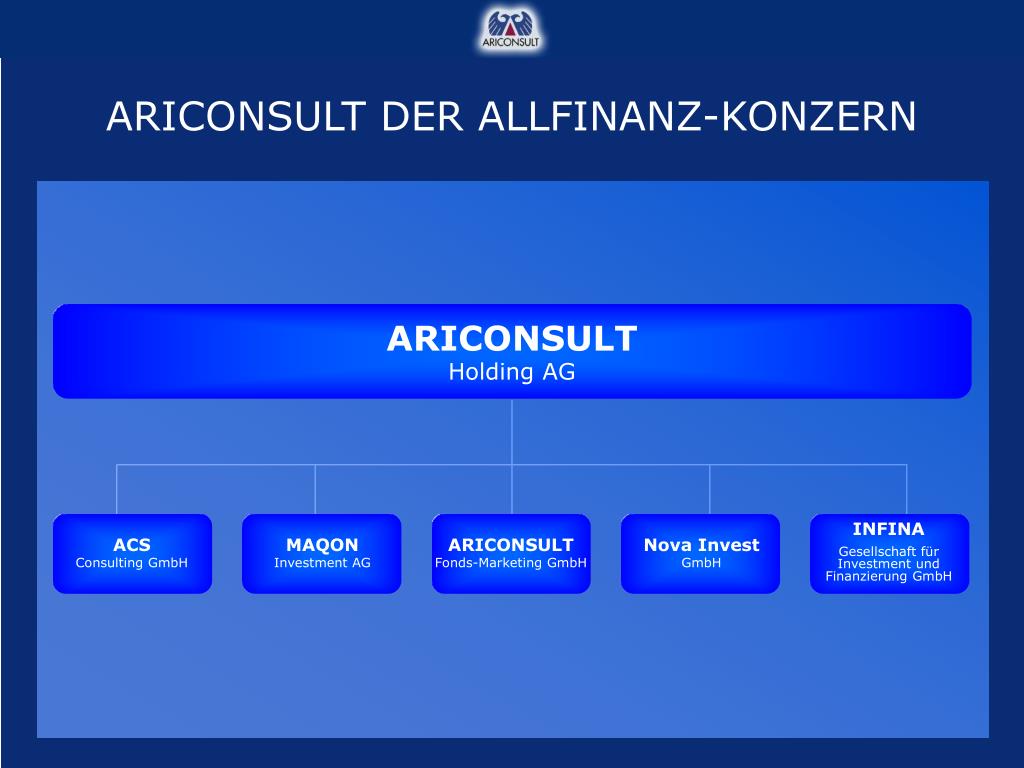 ARICONSULT

ARICONSULT DER ALLFINANZ-KONZERN

ARICONSULT
Holding AG

ACS
Consulting GmbH

MAQON
Investment AG

ARICONSULT
Fonds-Marketing GmbH

Nova Invest
GmbH

INFINA
Gesellschaft für Investment und Finanzierung GmbH